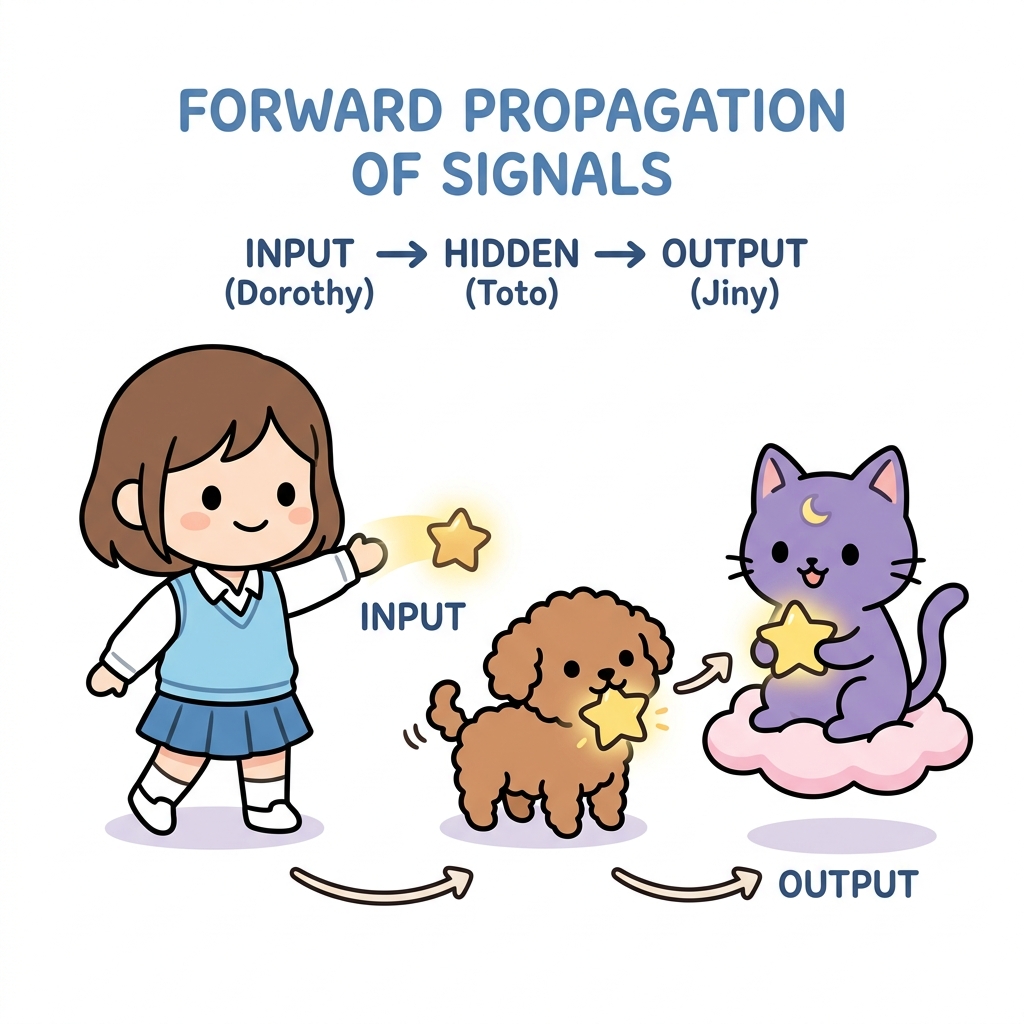 FORWARD PROPAGATION OF SIGNALS

INPUT → HIDDEN → OUTPUT
(Dorothy) (Toto) (Jiny)

INPUT

OUTPUT